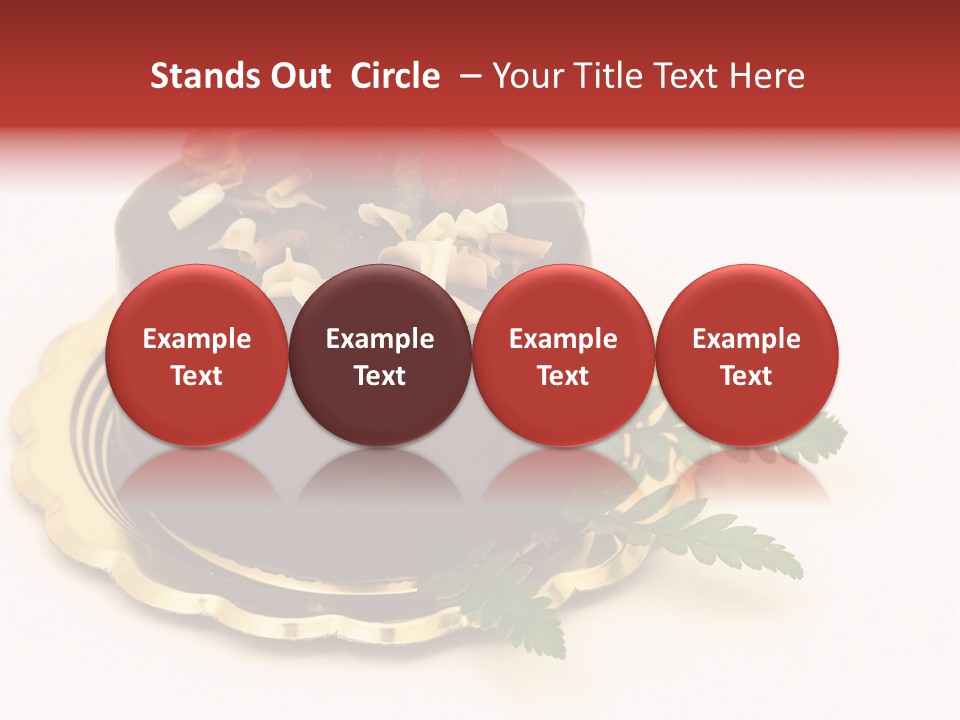 Stands Out Circle – Your Title Text Here

Example Text

Example Text

Example Text

Example Text